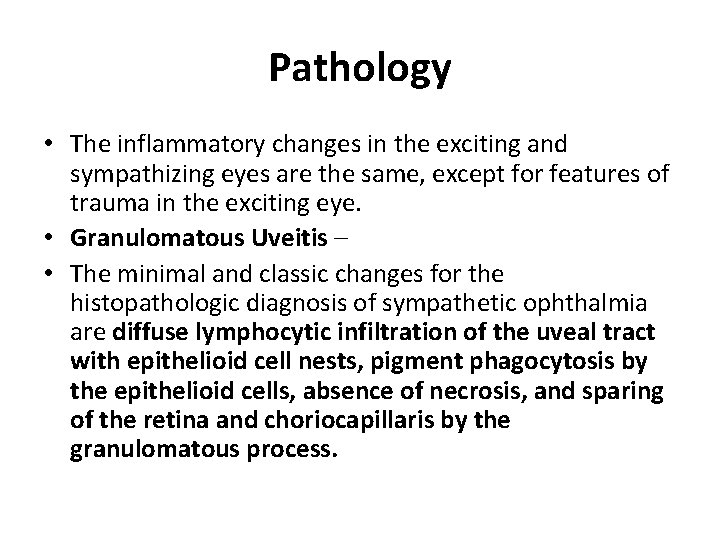 Pathology

• The inflammatory changes in the exciting and sympathizing eyes are the same, except for features of trauma in the exciting eye.
• Granulomatous Uveitis –
• The minimal and classic changes for the histopathologic diagnosis of sympathetic ophthalmia are diffuse lymphocytic infiltration of the uveal tract with epithelioid cell nests, pigment phagocytosis by the epithelioid cells, absence of necrosis, and sparing of the retina and choriocapillaris by the granulomatous process.